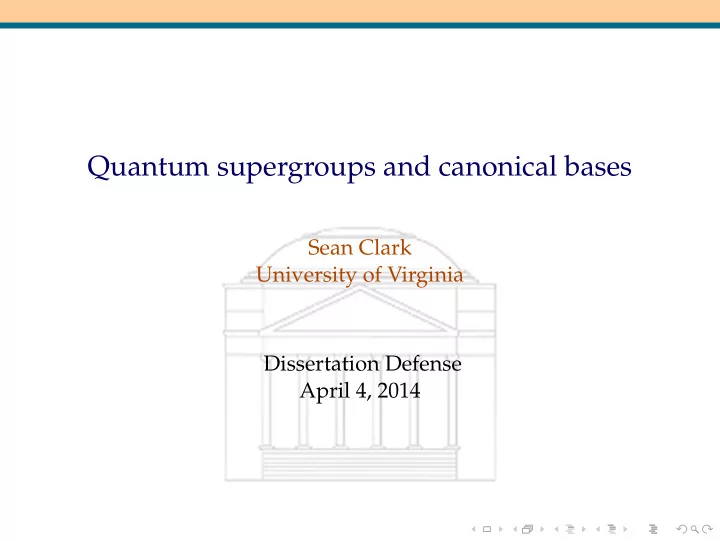 Quantum supergroups and canonical bases

Sean Clark
University of Virginia

Dissertation Defense
April 4, 2014